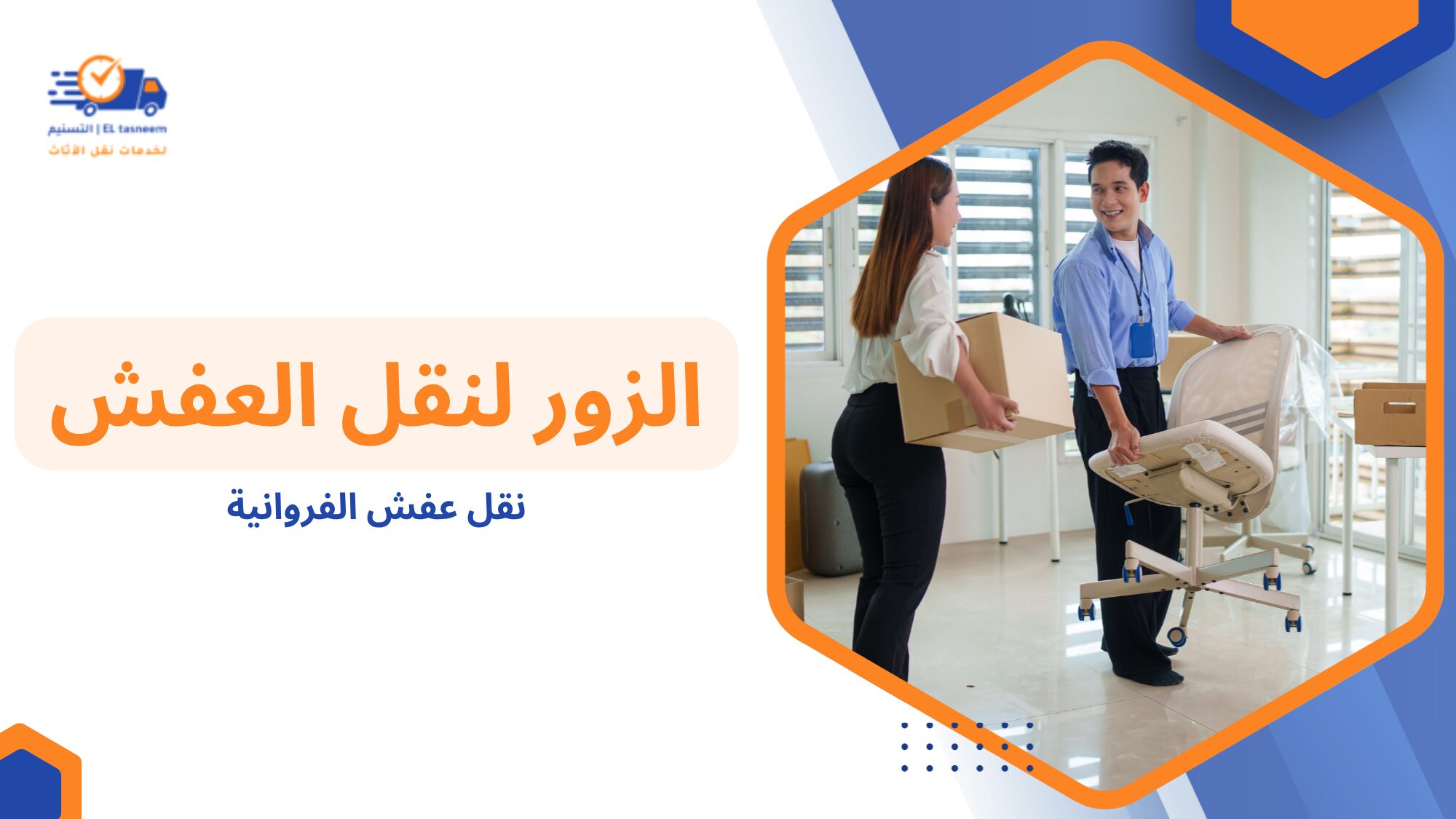 التسنيم | EL tasneem
لخدمات نقل الأثاث

الزور لنقل العفش

نقل عفش الفروانية